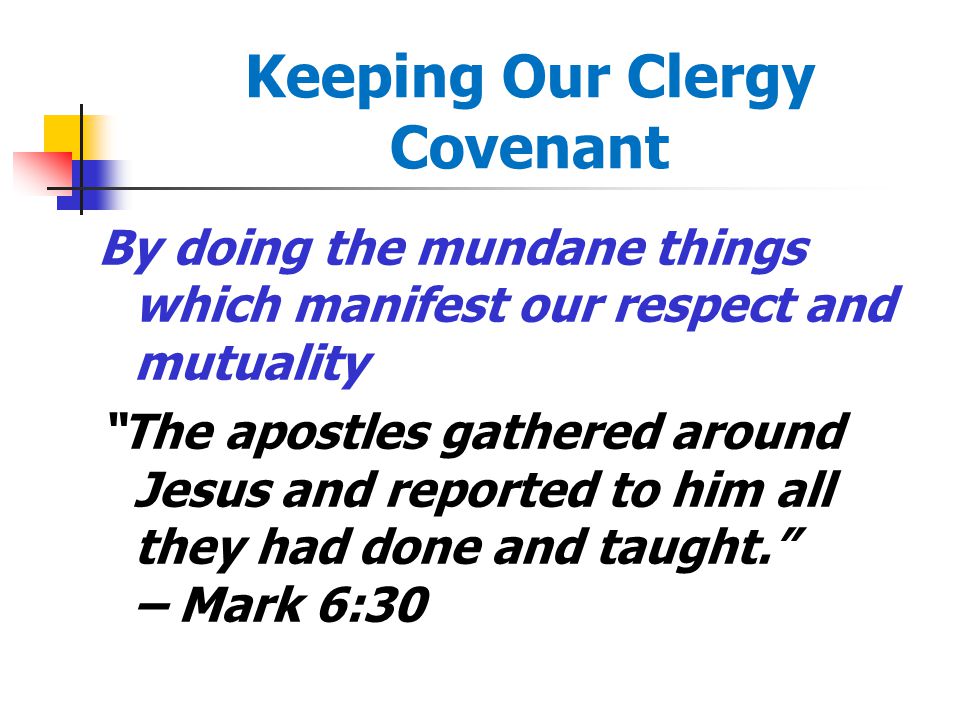 Keeping Our Clergy Covenant

By doing the mundane things which manifest our respect and mutuality

“The apostles gathered around Jesus and reported to him all they had done and taught.” – Mark 6:30